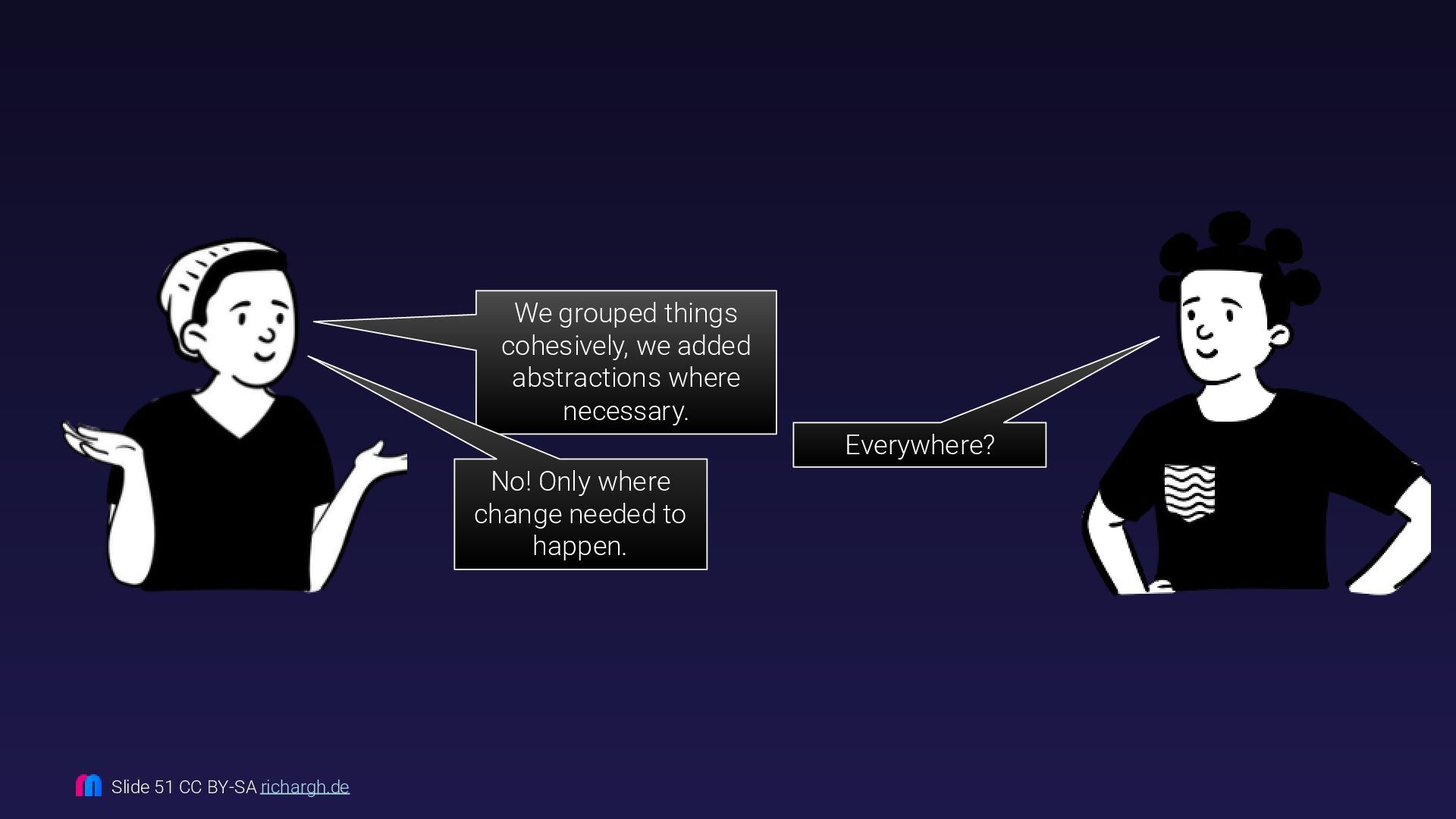 We grouped things cohesively, we added abstractions where necessary.

Everywhere?

No! Only where change needed to happen.

Slide 51 CC BY-SA richargh.de